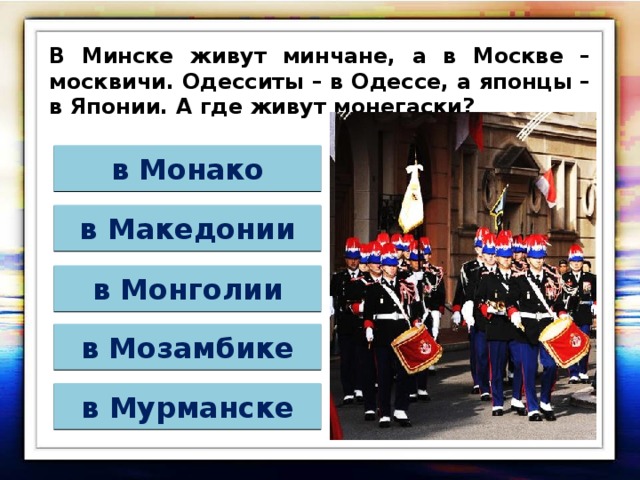 В Минске живут минчане, а в Москве – москвичи. Одесситы – в Одессе, а японцы – в Японии. А где живут монегаски?

в Монако

в Македонии

в Монголии

в Мозамбике

в Мурманске